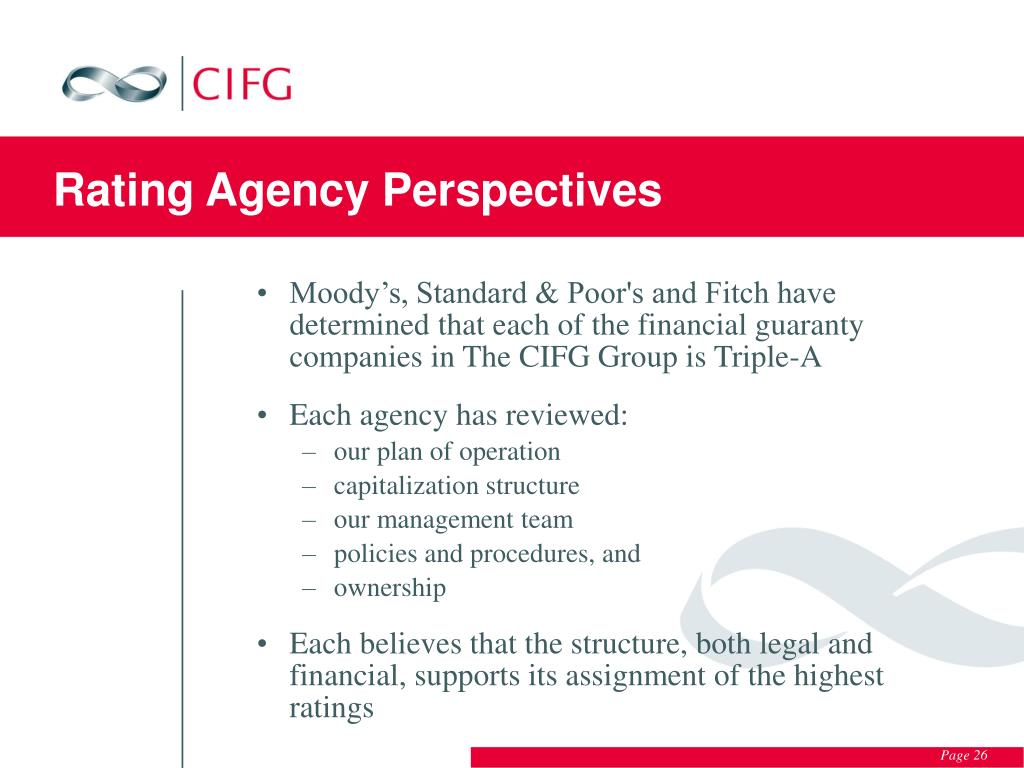 CIFG

Rating Agency Perspectives

• Moody’s, Standard & Poor's and Fitch have determined that each of the financial guaranty companies in The CIFG Group is Triple-A

• Each agency has reviewed:
– our plan of operation
– capitalization structure
– our management team
– policies and procedures, and
– ownership

• Each believes that the structure, both legal and financial, supports its assignment of the highest ratings

Page 26